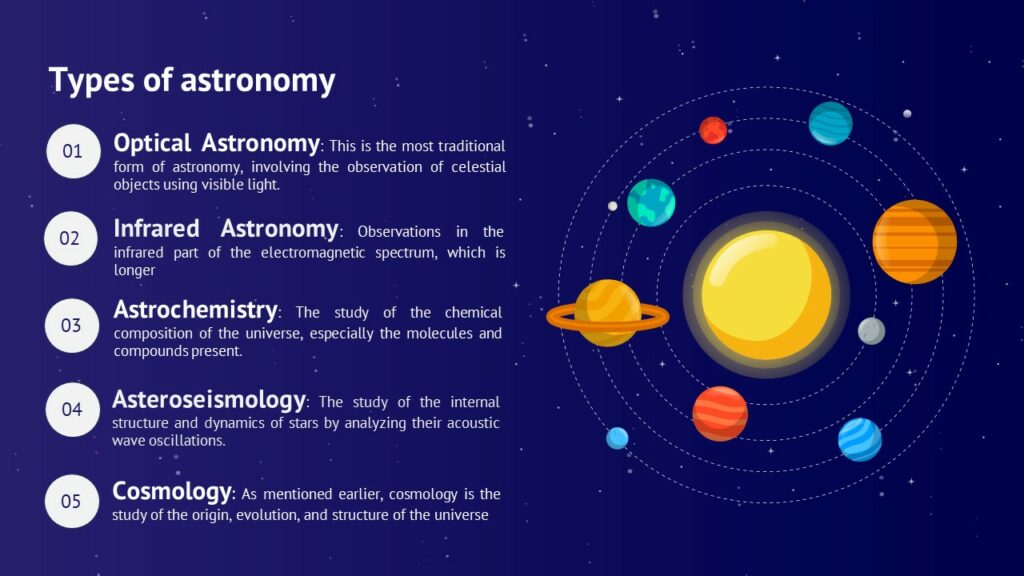 Types of astronomy

01

Optical Astronomy: This is the most traditional form of astronomy, involving the observation of celestial objects using visible light.

02

Infrared Astronomy: Observations in the infrared part of the electromagnetic spectrum, which is longer

03

Astrochemistry: The study of the chemical composition of the universe, especially the molecules and compounds present.

04

Asteroseismology: The study of the internal structure and dynamics of stars by analyzing their acoustic wave oscillations.

05

Cosmology: As mentioned earlier, cosmology is the study of the origin, evolution, and structure of the universe